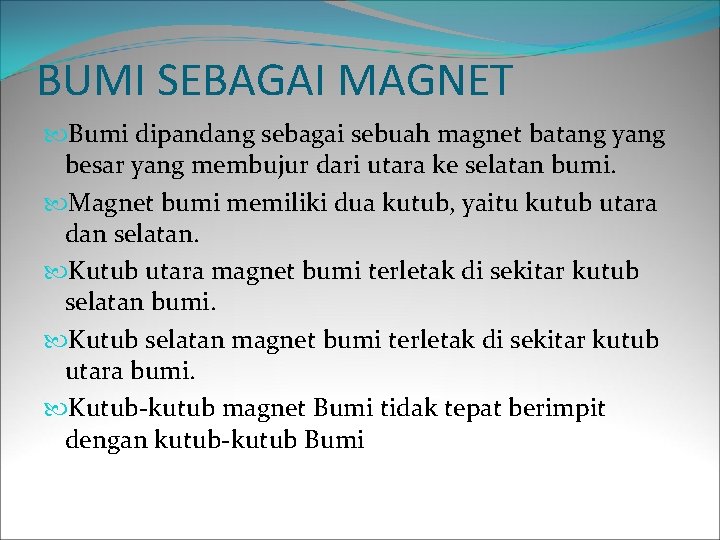 BUMI SEBAGAI MAGNET

Bumi dipandang sebagai sebuah magnet batang yang besar yang membujur dari utara ke selatan bumi.

Magnet bumi memiliki dua kutub, yaitu kutub utara dan selatan.

Kutub utara magnet bumi terletak di sekitar kutub selatan bumi.

Kutub selatan magnet bumi terletak di sekitar kutub utara bumi.

Kutub-kutub magnet Bumi tidak tepat berimpit dengan kutub-kutub Bumi